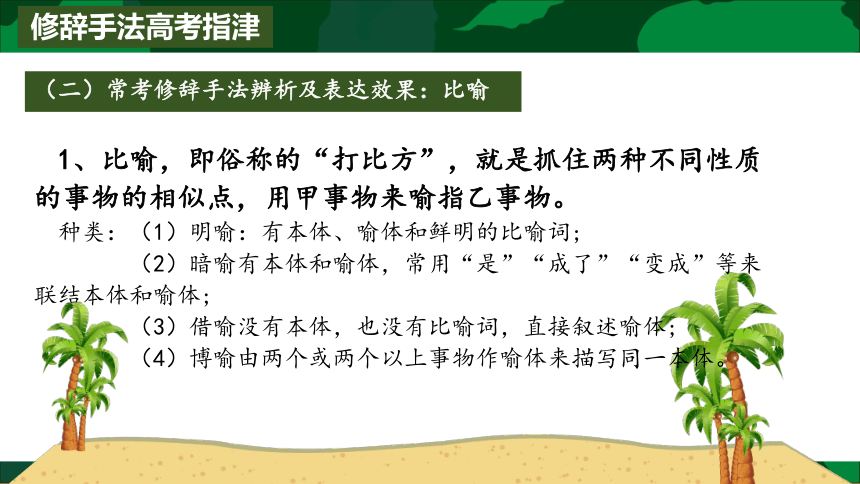 修辞手法高考指津

（二）常考修辞手法辨析及表达效果：比喻

1、比喻，即俗称的“打比方”，就是抓住两种不同性质的事物的相似点，用甲事物来喻指乙事物。

种类：（1）明喻：有本体、喻体和鲜明的比喻词；

（2）暗喻有本体和喻体，常用“是”“成了”“变成”等来联结本体和喻体；

（3）借喻没有本体，也没有比喻词，直接叙述喻体；

（4）博喻由两个或两个以上事物作喻体来描写同一本体。